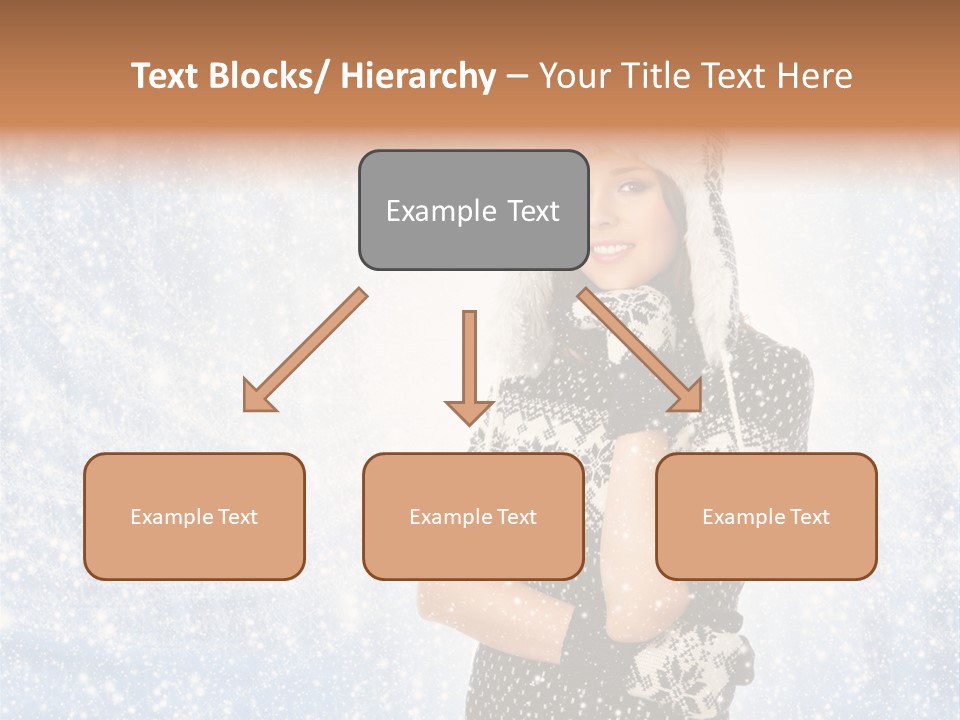 Text Blocks/ Hierarchy – Your Title Text Here

Example Text

Example Text

Example Text

Example Text